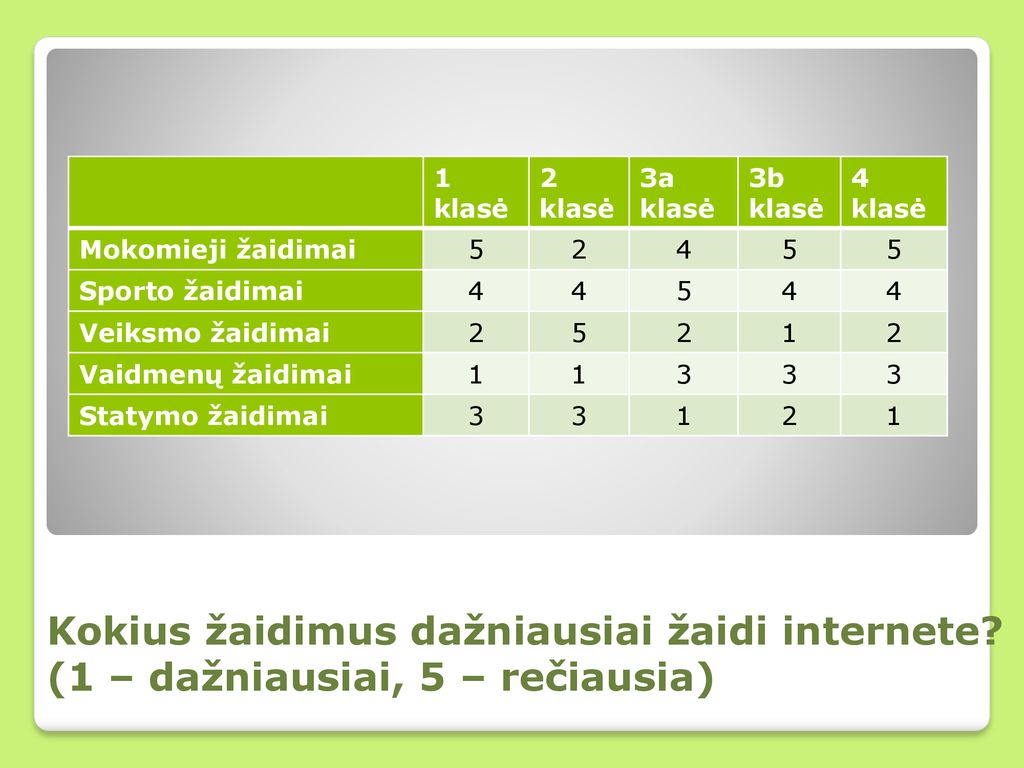 | | 1 klasė | 2 klasė | 3a klasė | 3b klasė | 4 klasė |
|---|---|---|---|---|---|
| Mokomieji žaidimai | 5 | 2 | 4 | 5 | 5 |
| Sporto žaidimai | 4 | 4 | 5 | 4 | 4 |
| Veiksmo žaidimai | 2 | 5 | 2 | 1 | 2 |
| Vaidmenų žaidimai | 1 | 1 | 3 | 3 | 3 |
| Statymo žaidimai | 3 | 3 | 1 | 2 | 1 |

Kokius žaidimus dažniausiai žaidi internete? (1 – dažniausiai, 5 – rečiausia)